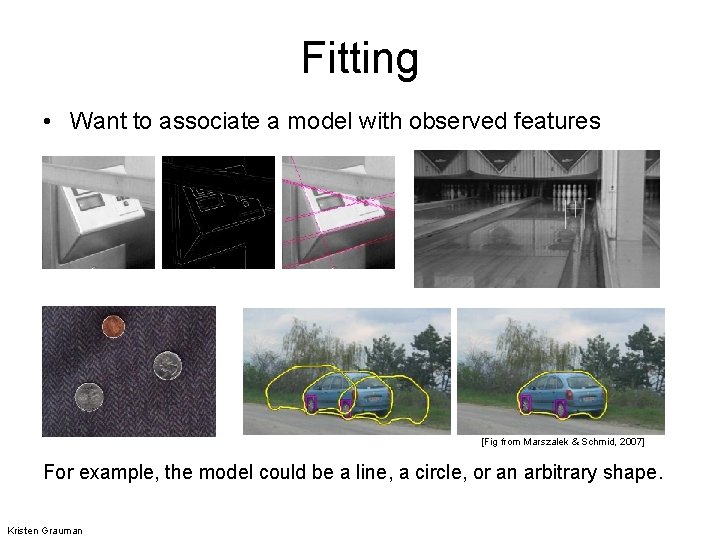 Fitting

• Want to associate a model with observed features

[Fig from Marszalek & Schmid, 2007]

For example, the model could be a line, a circle, or an arbitrary shape.

Kristen Grauman